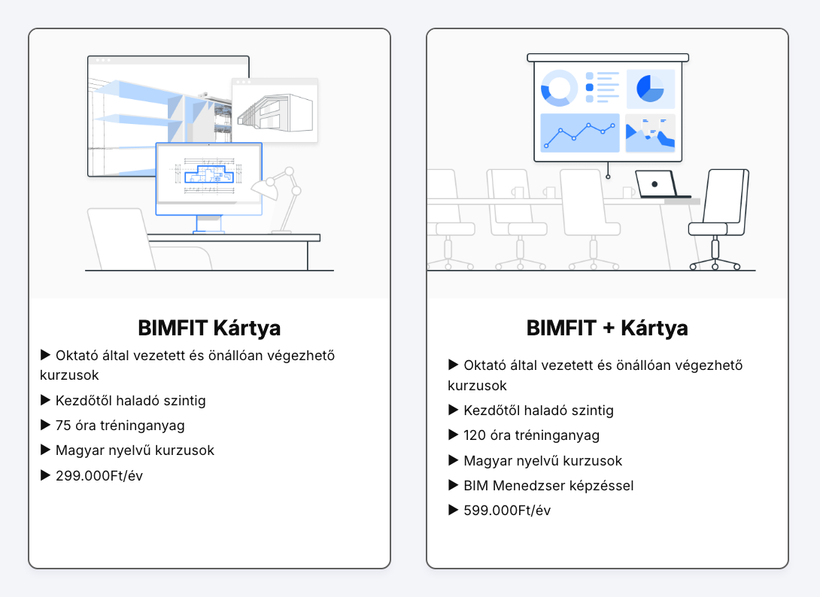 BIMFIT Kártya

▶ Oktató által vezetett és önállóan végezhető kurzusok

▶ Kezdőtől haladó szintig

▶ 75 óra tréninganyag

▶ Magyar nyelvű kurzusok

▶ 299.000Ft/év

BIMFIT + Kártya

▶ Oktató által vezetett és önállóan végezhető kurzusok

▶ Kezdőtől haladó szintig

▶ 120 óra tréninganyag

▶ Magyar nyelvű kurzusok

▶ BIM Menedzser képzéssel

▶ 599.000Ft/év